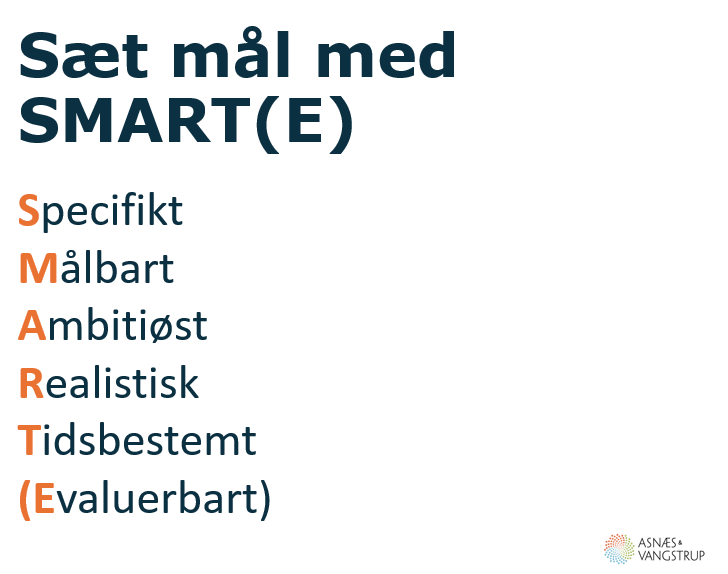 Sæt mål med SMART(E)

Specifikt
Målbart
Ambitiøst
Realistisk
Tidsbestemt
(Evaluerbart)

ASNÆS & VANGSTRUP